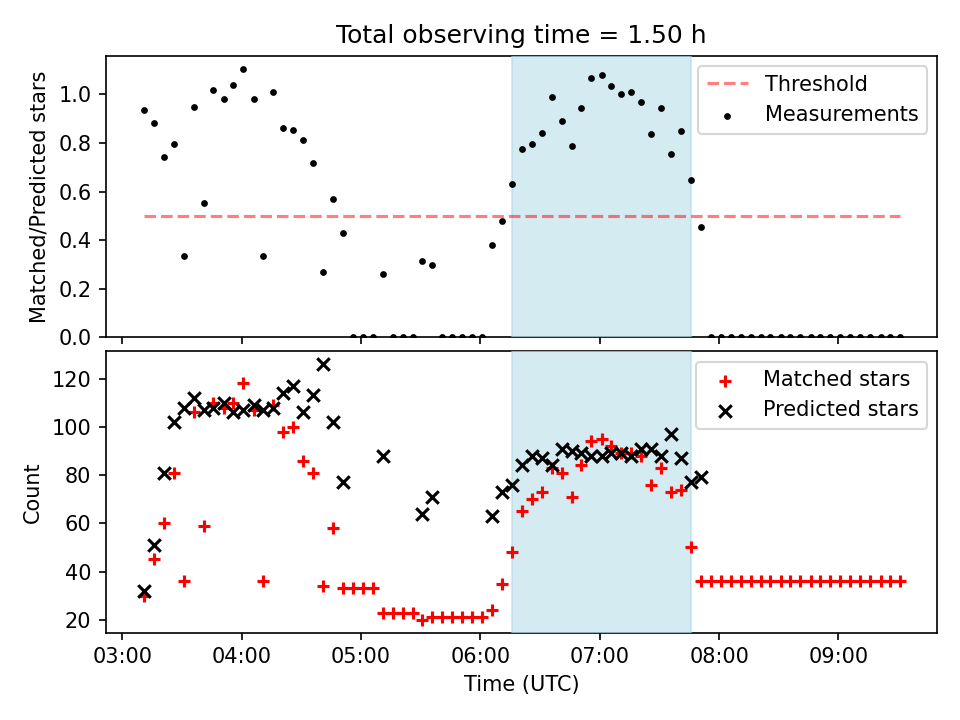 Total observing time = 1.50 h

Matched/Predicted stars

1.0
0.8
0.6
0.4
0.2
0.0

Threshold
Measurements

Count

120
100
80
60
40
20

Matched stars
Predicted stars

03:00
04:00
05:00
06:00
07:00
08:00
09:00

Time (UTC)